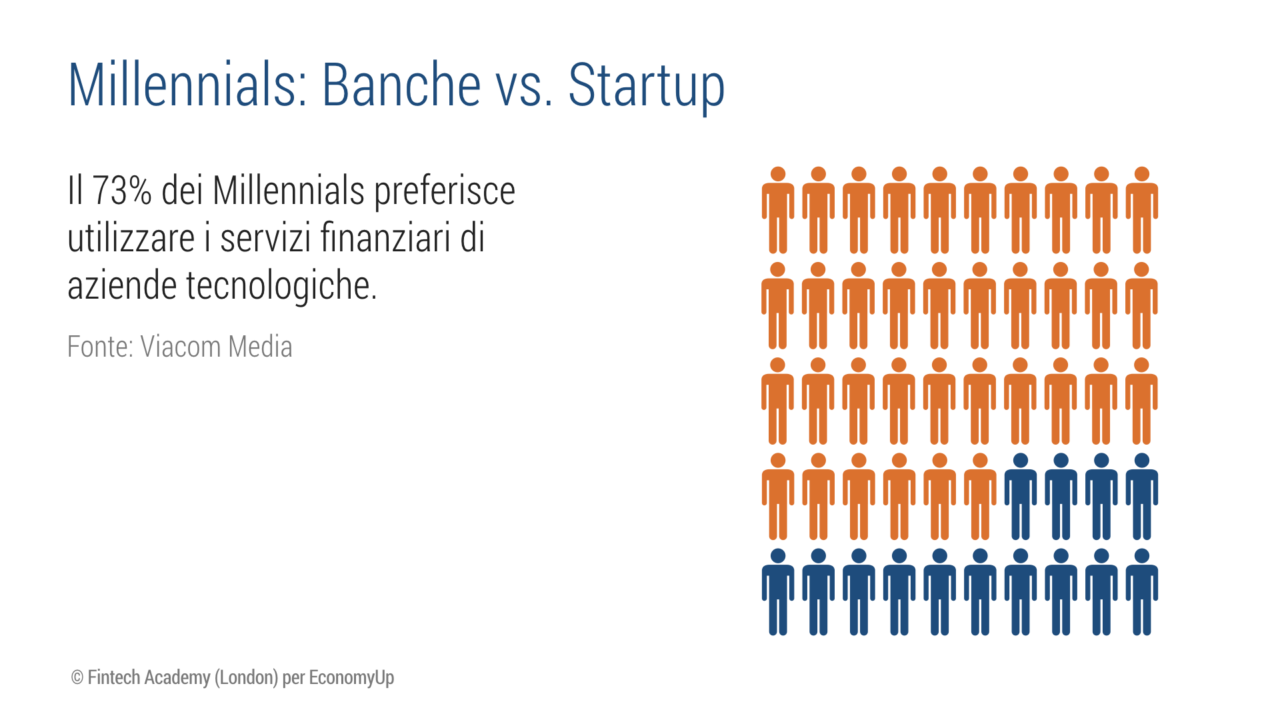 Millennials: Banche vs. Startup

Il 73% dei Millennials preferisce utilizzare i servizi finanziari di aziende tecnologiche.

Fonte: Viacom Media

© Fintech Academy (London) per EconomyUp